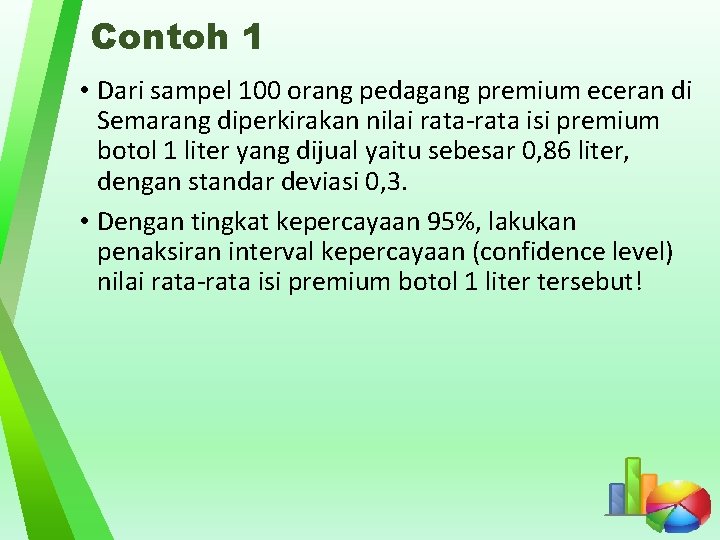 Contoh 1

• Dari sampel 100 orang pedagang premium eceran di Semarang diperkirakan nilai rata-rata isi premium botol 1 liter yang dijual yaitu sebesar 0,86 liter, dengan standar deviasi 0,3.

• Dengan tingkat kepercayaan 95%, lakukan penaksiran interval kepercayaan (confidence level) nilai rata-rata isi premium botol 1 liter tersebut!